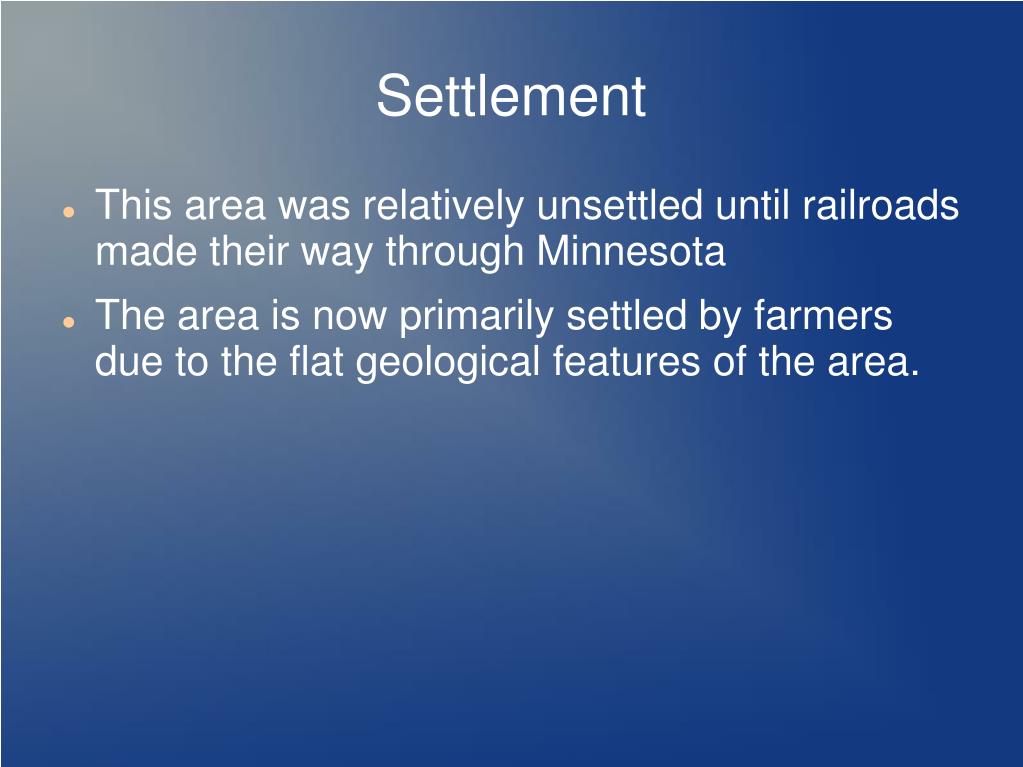 Settlement

- This area was relatively unsettled until railroads made their way through Minnesota
- The area is now primarily settled by farmers due to the flat geological features of the area.